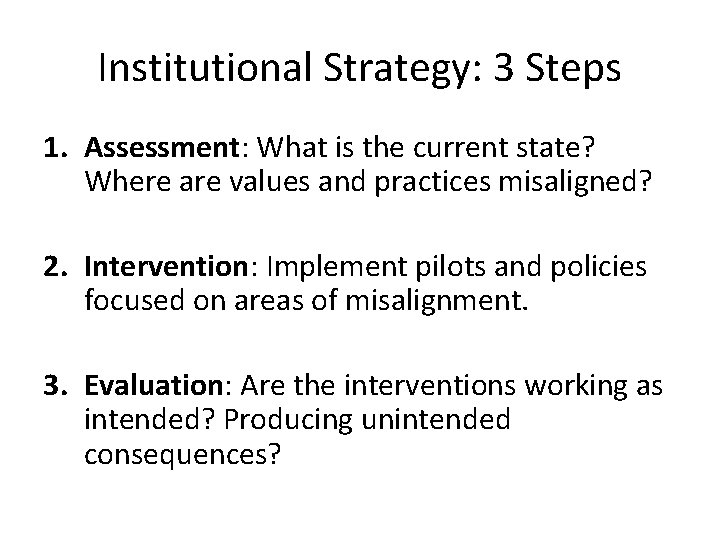 Institutional Strategy: 3 Steps

1. Assessment: What is the current state? Where are values and practices misaligned?

2. Intervention: Implement pilots and policies focused on areas of misalignment.

3. Evaluation: Are the interventions working as intended? Producing unintended consequences?